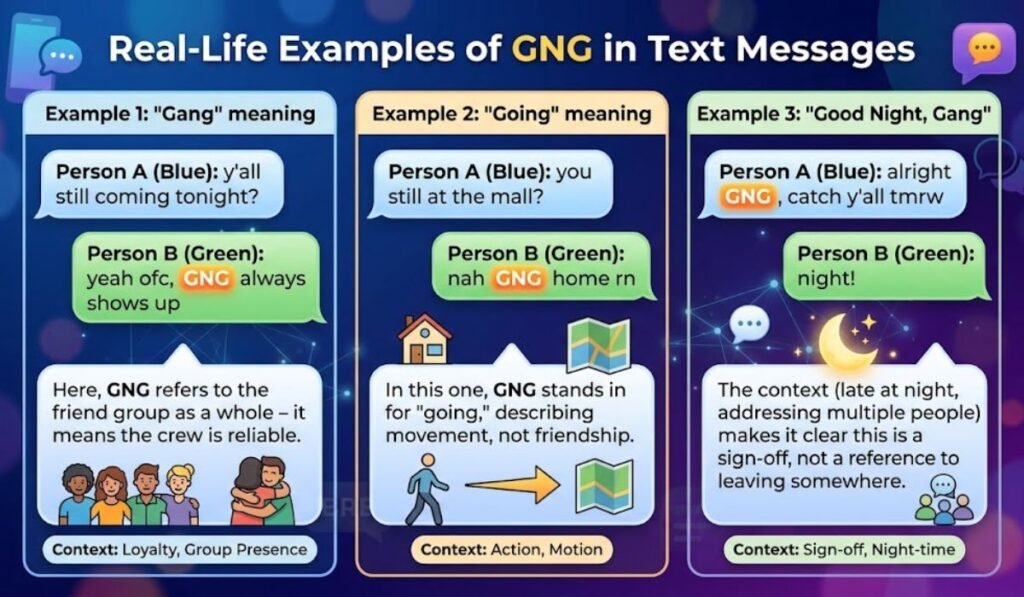 Real-Life Examples of GNG in Text Messages

Example 1: "Gang" meaning

Person A (Blue): y'all still coming tonight?

Person B (Green): yeah ofc, GNG always shows up

Here, GNG refers to the friend group as a whole – it means the crew is reliable.

Context: Loyalty, Group Presence

Example 2: "Going" meaning

Person A (Blue): you still at the mall?

Person B (Green): nah GNG home rn

In this one, GNG stands in for "going," describing movement, not friendship.

Context: Action, Motion

Example 3: "Good Night, Gang"

Person A (Blue): alright GNG, catch y'all tmrw

Person B (Green): night!

The context (late at night, addressing multiple people) makes it clear this is a sign-off, not a reference to leaving somewhere.

Context: Sign-off, Night-time